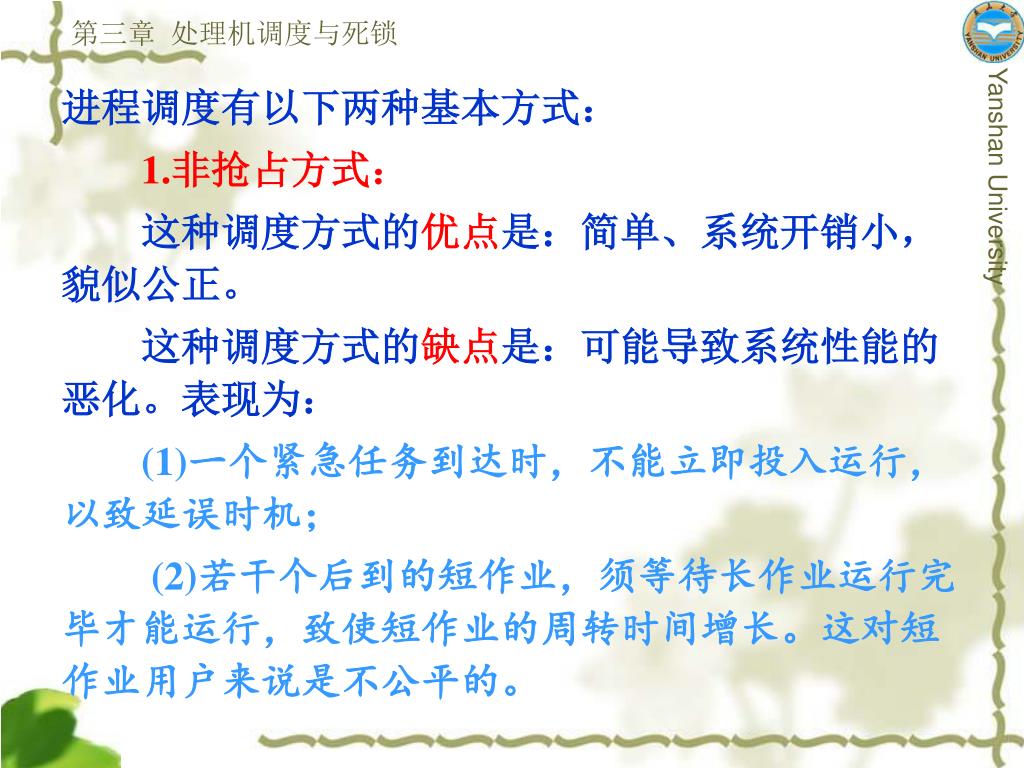 第三章 处理机调度与死锁

Yanshan University

进程调度有以下两种基本方式：

1.非抢占方式：

这种调度方式的优点是：简单、系统开销小，貌似公正。

这种调度方式的缺点是：可能导致系统性能的恶化。表现为：

(1)一个紧急任务到达时，不能立即投入运行，以致延误时机；

(2)若干个后到的短作业，须等待长作业运行完毕才能运行，致使短作业的周转时间增长。这对短作业用户来说是不公平的。